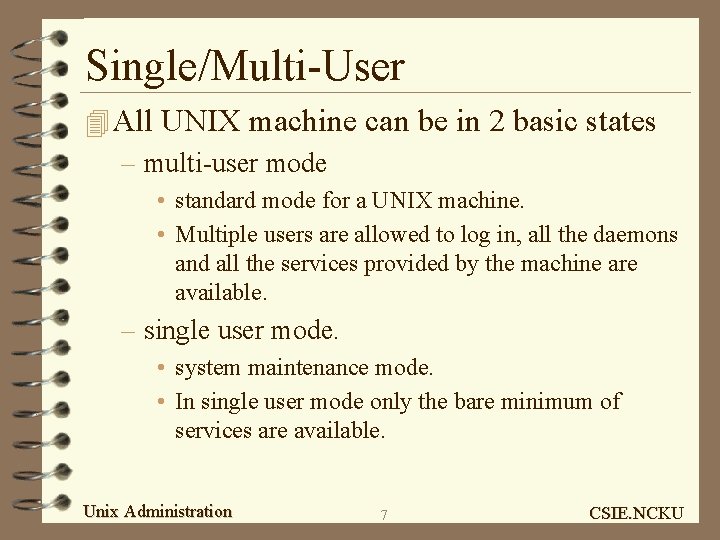 Single/Multi-User

All UNIX machine can be in 2 basic states

– multi-user mode

• standard mode for a UNIX machine.

• Multiple users are allowed to log in, all the daemons and all the services provided by the machine are available.

– single user mode.

• system maintenance mode.

• In single user mode only the bare minimum of services are available.

Unix Administration

7

CSIE.NCKU